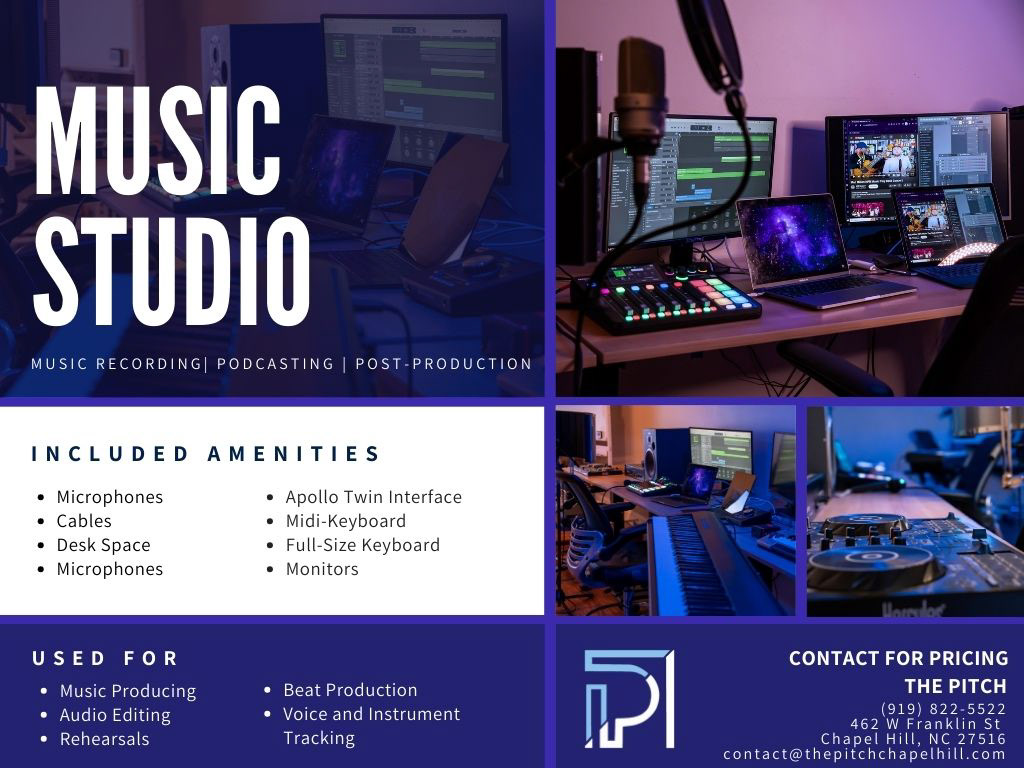 MUSIC STUDIO

MUSIC RECORDING| PODCASTING | POST-PRODUCTION

INCLUDED AMENITIES

- Microphones
- Cables
- Desk Space
- Microphones

- Apollo Twin Interface
- Midi-Keyboard
- Full-Size Keyboard
- Monitors

Hercules

USED FOR

- Music Producing
- Audio Editing
- Rehearsals

- Beat Production
- Voice and Instrument Tracking

CONTACT FOR PRICING
THE PITCH
(919) 822-5522
462 W Franklin St
Chapel Hill, NC 27516
contact@thepitchchapelhill.com